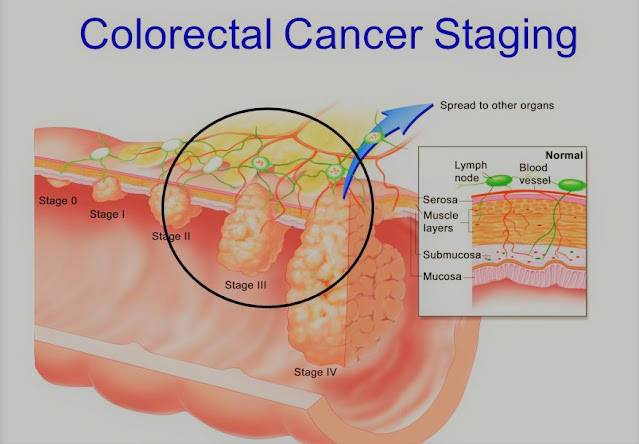 Colorectal Cancer Staging

Spread to other organs

Stage 0
Stage I
Stage II
Stage III
Stage IV

Normal
Lymph node
Blood vessel
Serosa
Muscle layers
Submucosa
Mucosa